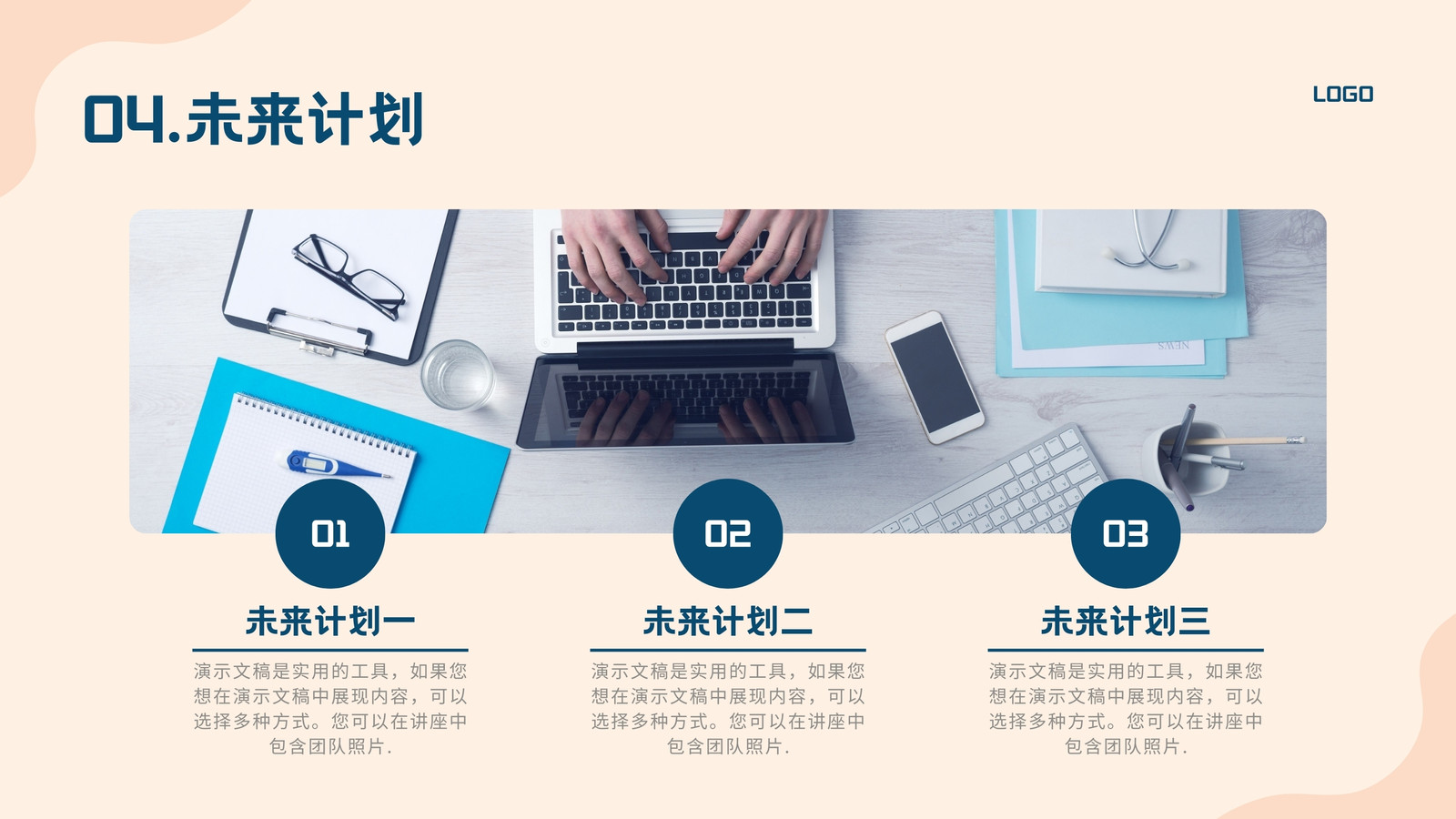 04.未来计划

LOGO

NEWS

01

未来计划一

演示文稿是实用的工具，如果您想在演示文稿中展现内容，可以选择多种方式。您可以在讲座中包含团队照片.

02

未来计划二

演示文稿是实用的工具，如果您想在演示文稿中展现内容，可以选择多种方式。您可以在讲座中包含团队照片.

03

未来计划三

演示文稿是实用的工具，如果您想在演示文稿中展现内容，可以选择多种方式。您可以在讲座中包含团队照片.